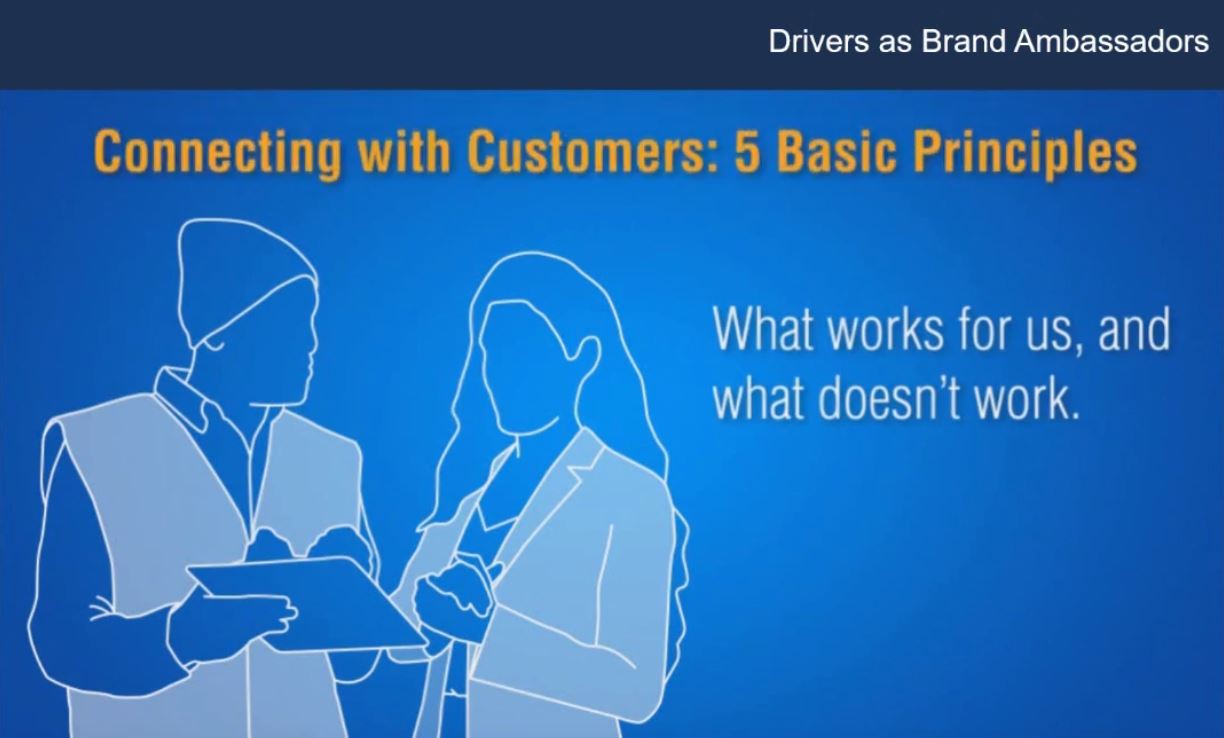 Drivers as Brand Ambassadors

Connecting with Customers: 5 Basic Principles

What works for us, and what doesn't work.